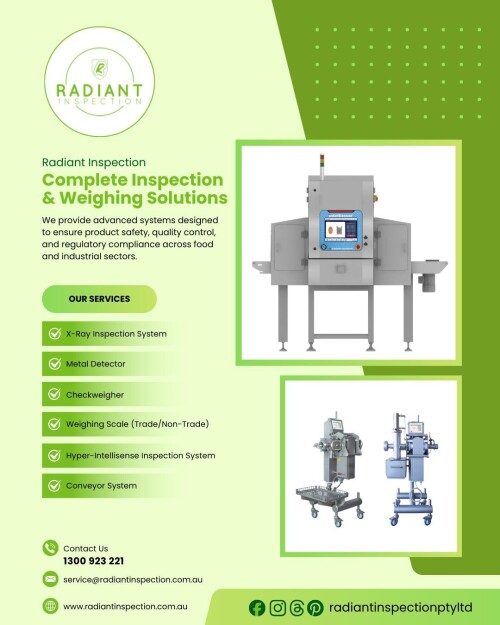 RADIANT
INSPECTION

Radiant Inspection
Complete Inspection & Weighing Solutions

We provide advanced systems designed to ensure product safety, quality control, and regulatory compliance across food and industrial sectors.

OUR SERVICES

X-Ray Inspection System
Metal Detector
Checkweigher
Weighing Scale (Trade/Non-Trade)
Hyper-Intellisense Inspection System
Conveyor System

Contact Us
1300 923 221

service@radiantinspection.com.au

www.radiantinspection.com.au

radiantinspectionptyltd